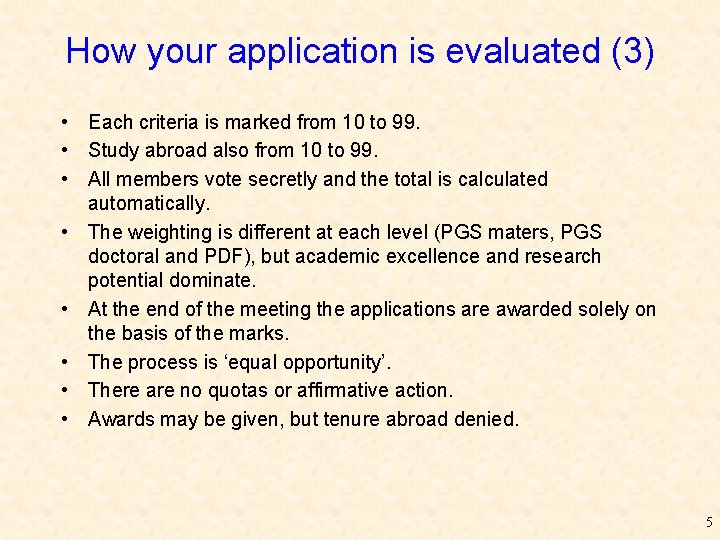 How your application is evaluated (3)

• Each criteria is marked from 10 to 99.
• Study abroad also from 10 to 99.
• All members vote secretly and the total is calculated automatically.
• The weighting is different at each level (PGS maters, PGS doctoral and PDF), but academic excellence and research potential dominate.
• At the end of the meeting the applications are awarded solely on the basis of the marks.
• The process is ‘equal opportunity’.
• There are no quotas or affirmative action.
• Awards may be given, but tenure abroad denied.

5